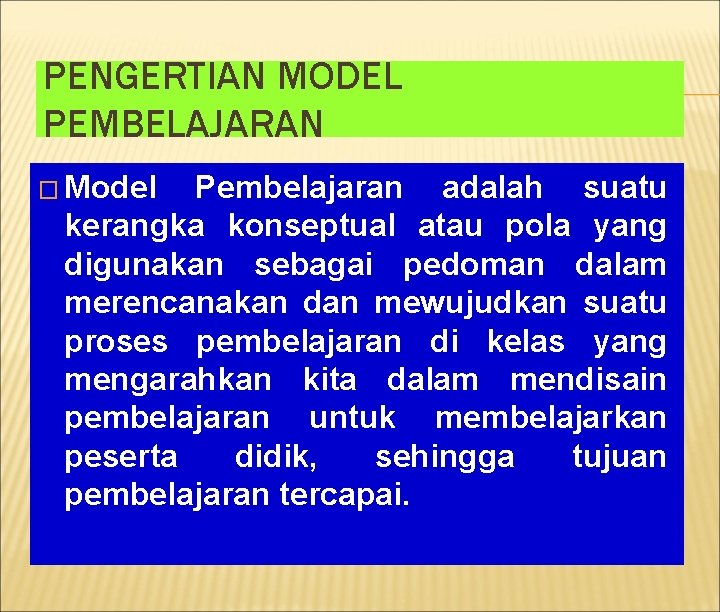 PENGERTIAN MODEL PEMBELAJARAN

□ Model Pembelajaran adalah suatu kerangka konseptual atau pola yang digunakan sebagai pedoman dalam merencanakan dan mewujudkan suatu proses pembelajaran di kelas yang mengarahkan kita dalam mendisain pembelajaran untuk membelajarkan peserta didik, sehingga tujuan pembelajaran tercapai.